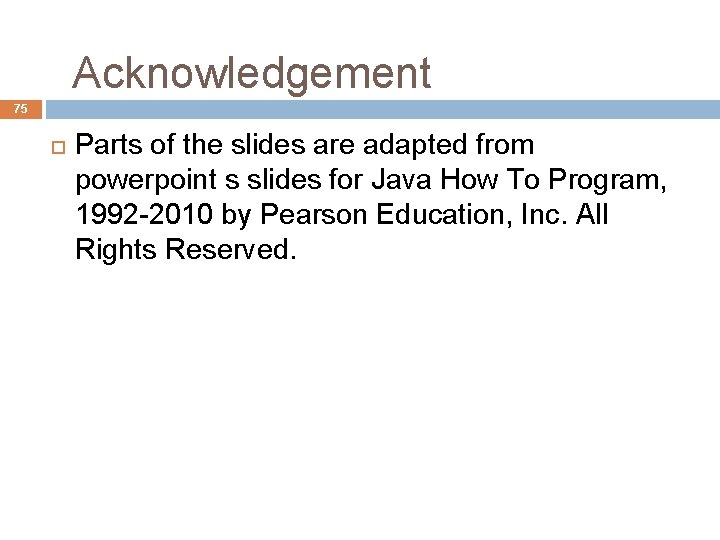 Acknowledgement

75

Parts of the slides are adapted from powerpoint s slides for Java How To Program, 1992-2010 by Pearson Education, Inc. All Rights Reserved.